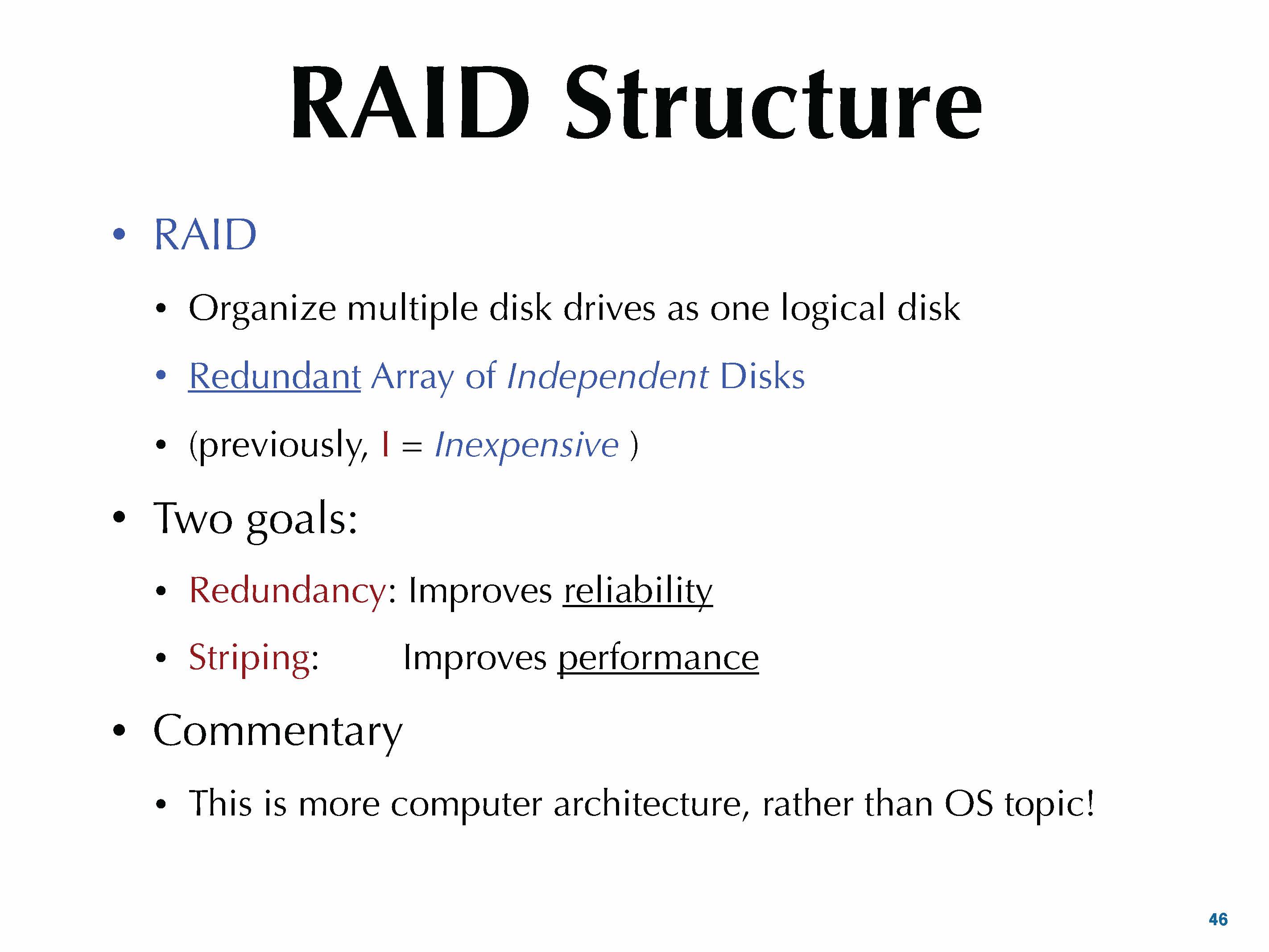 RAID Structure

• RAID
  • Organize multiple disk drives as one logical disk
  • Redundant Array of Independent Disks
  • (previously, I = Inexpensive )

• Two goals:
  • Redundancy: Improves reliability
  • Striping: Improves performance

• Commentary
  • This is more computer architecture, rather than OS topic!

46